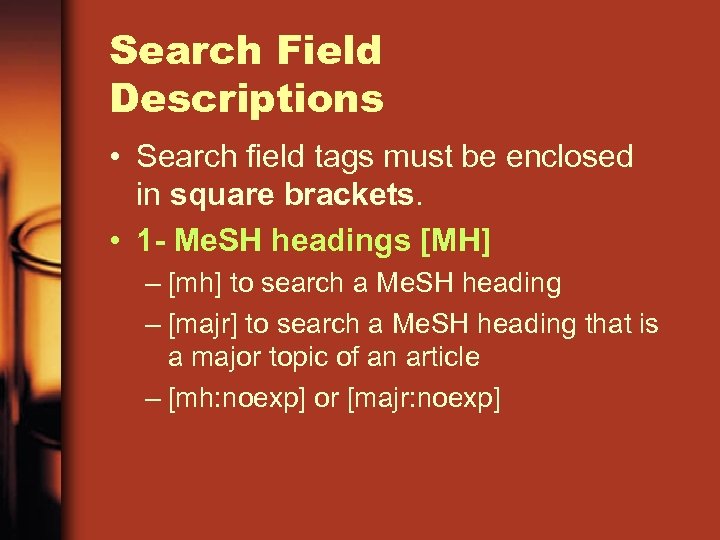 Search Field Descriptions

• Search field tags must be enclosed in square brackets.

• 1- MeSH headings [MH]

– [mh] to search a MeSH heading

– [majr] to search a MeSH heading that is a major topic of an article

– [mh:noexp] or [majr:noexp]